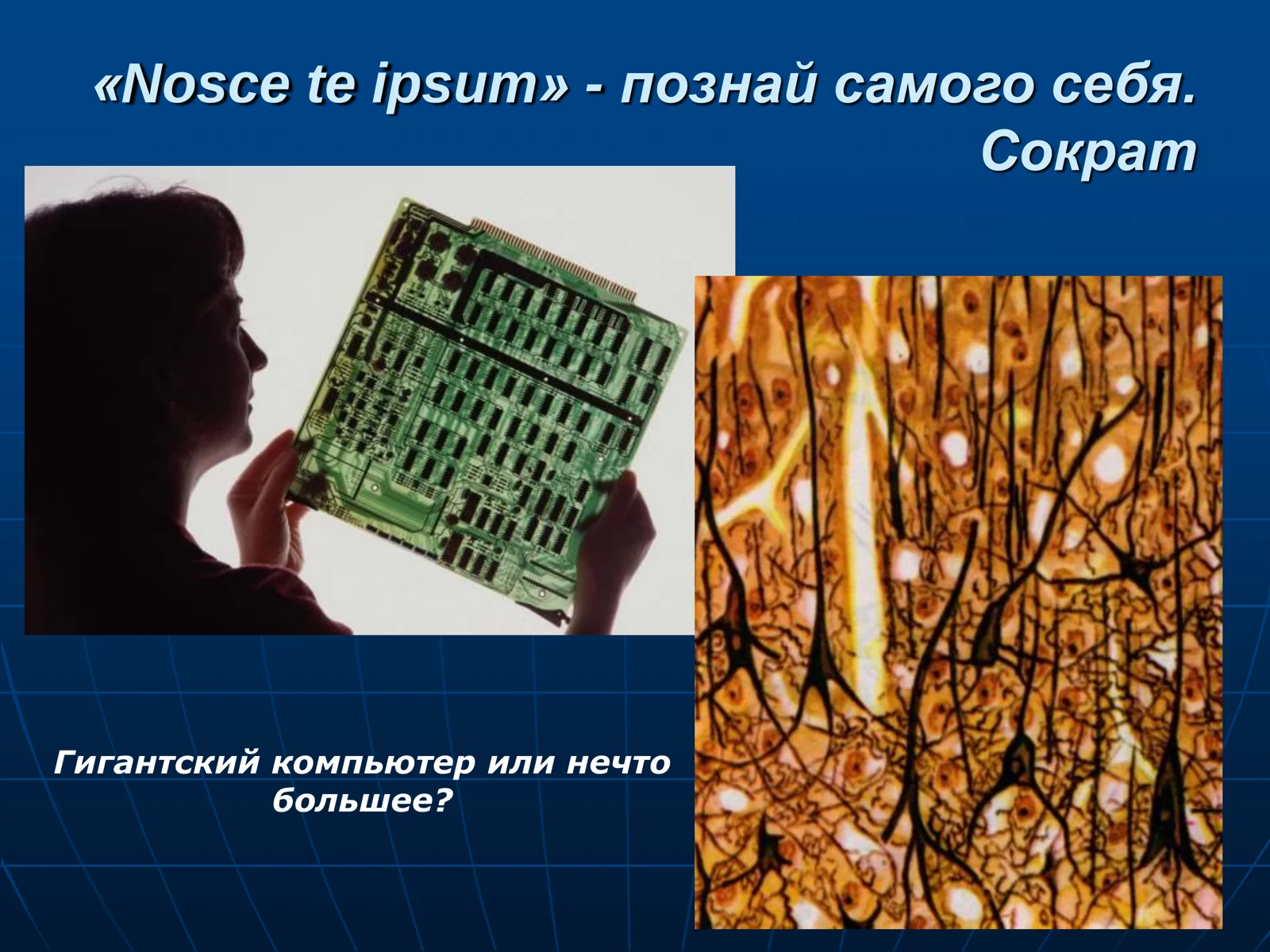 «Nosce te ipsum» - познай самого себя. Сократ

Гигантский компьютер или нечто большее?